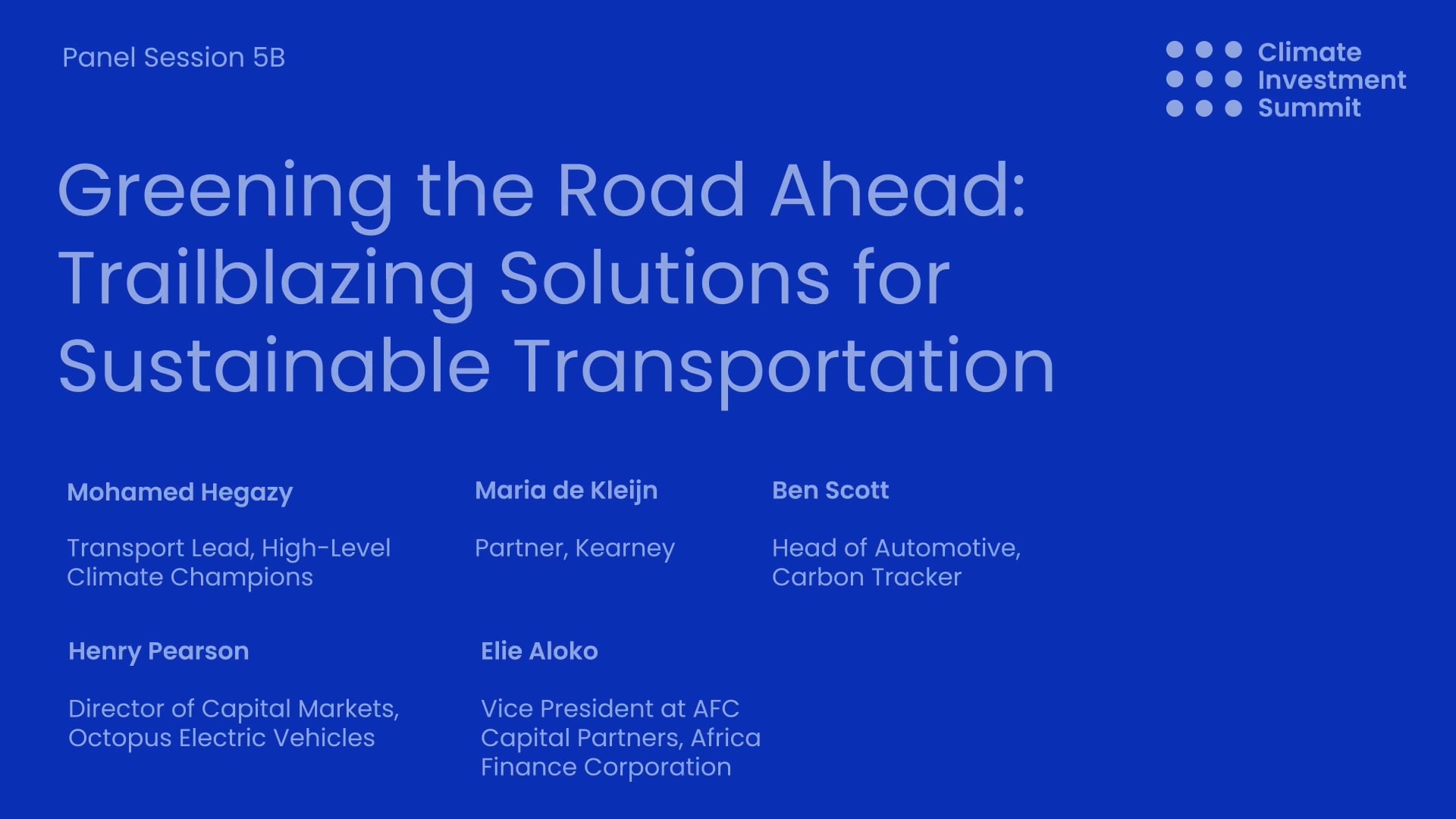 Panel Session 5B

Climate
Investment
Summit

Greening the Road Ahead: Trailblazing Solutions for Sustainable Transportation

Mohamed Hegazy

Transport Lead, High-Level Climate Champions

Maria de Kleijn

Partner, Kearney

Ben Scott

Head of Automotive, Carbon Tracker

Henry Pearson

Director of Capital Markets, Octopus Electric Vehicles

Elie Aloko

Vice President at AFC Capital Partners, Africa Finance Corporation